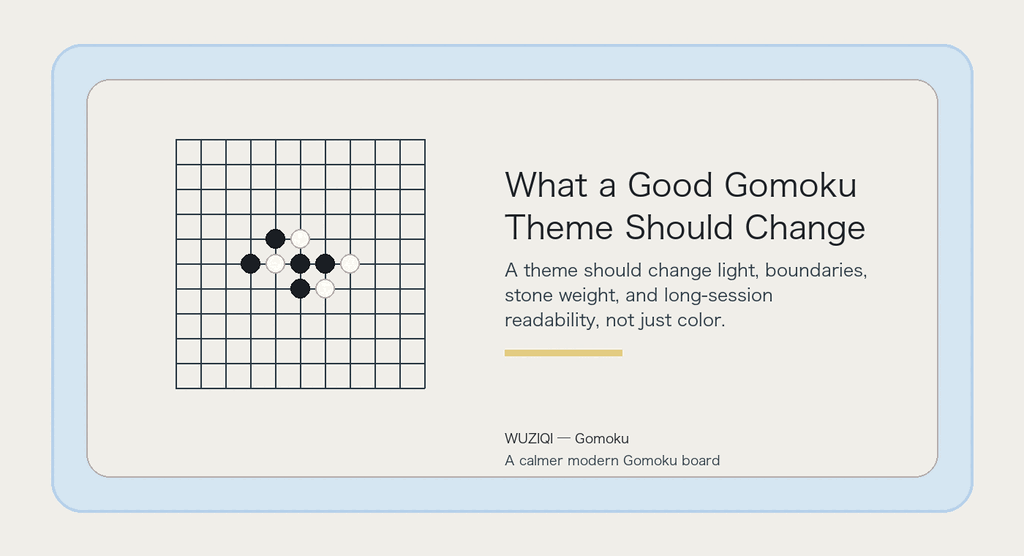 What a Good Gomoku Theme Should Change

A theme should change light, boundaries, stone weight, and long-session readability, not just color.

WUZIQI — Gomoku
A calmer modern Gomoku board